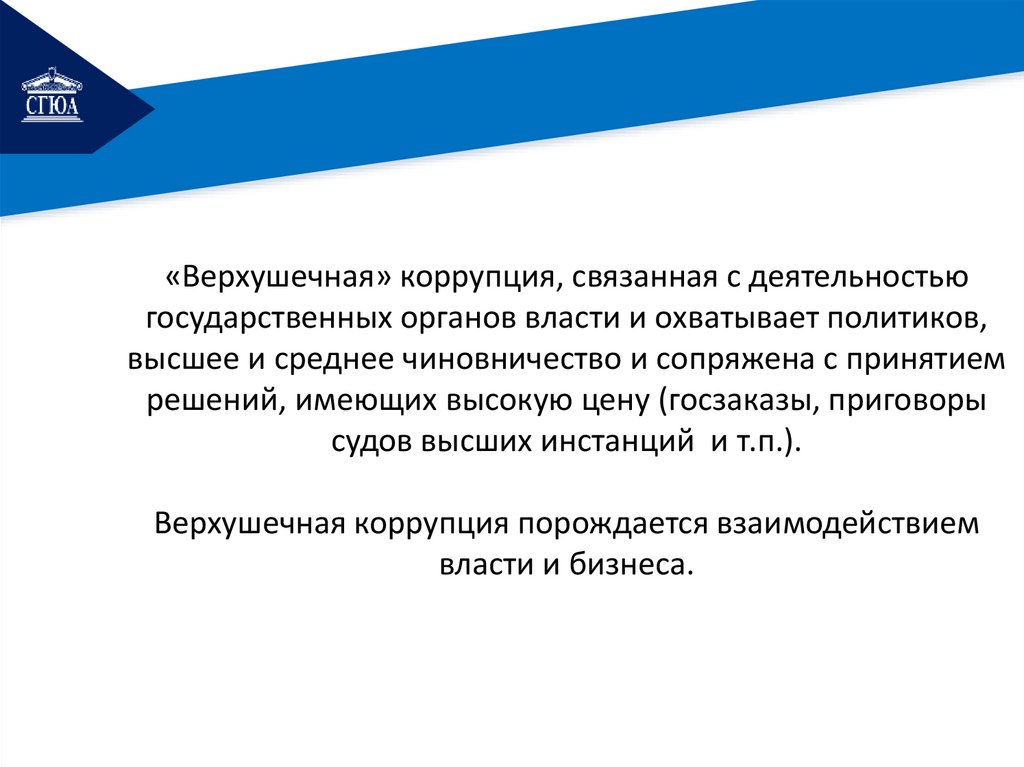 СГЮА

«Верхушечная» коррупция, связанная с деятельностью государственных органов власти и охватывает политиков, высшее и среднее чиновничество и сопряжена с принятием решений, имеющих высокую цену (госзаказы, приговоры судов высших инстанций  и т.п.).

Верхушечная коррупция порождается взаимодействием власти и бизнеса.